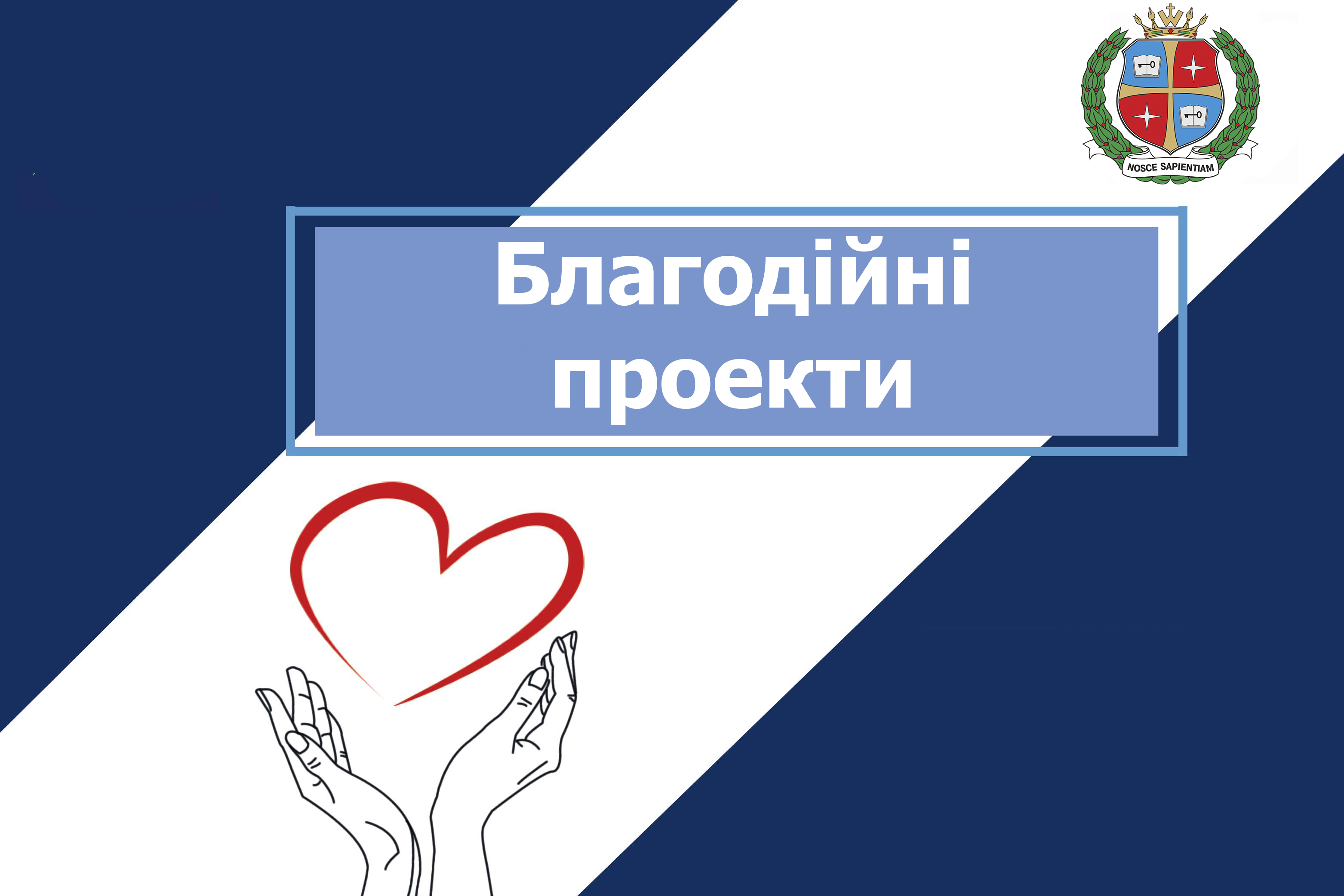 NOSCE SAPIENTIAM

Благодійні проекти